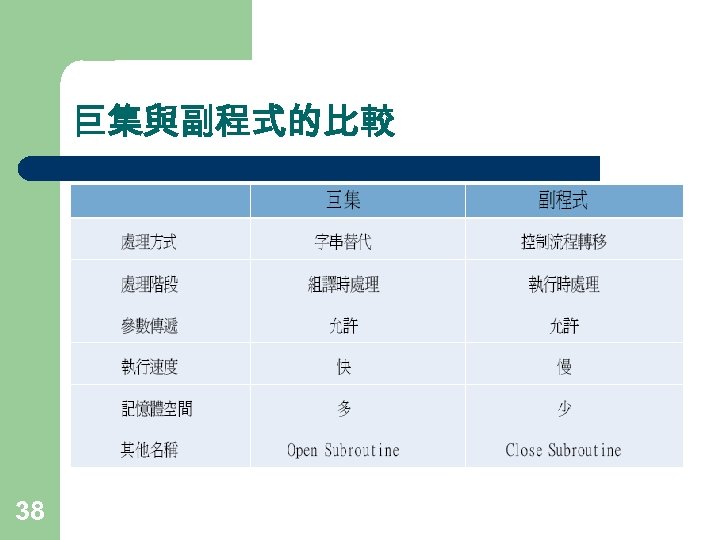 巨集與副程式的比較

| | 巨集 | 副程式 |
|---|---|---|
| 處理方式 | 字串替代 | 控制流程轉移 |
| 處理階段 | 組譯時處理 | 執行時處理 |
| 參數傳遞 | 允許 | 允許 |
| 執行速度 | 快 | 慢 |
| 記憶體空間 | 多 | 少 |
| 其他名稱 | Open Subroutine | Close Subroutine |

38